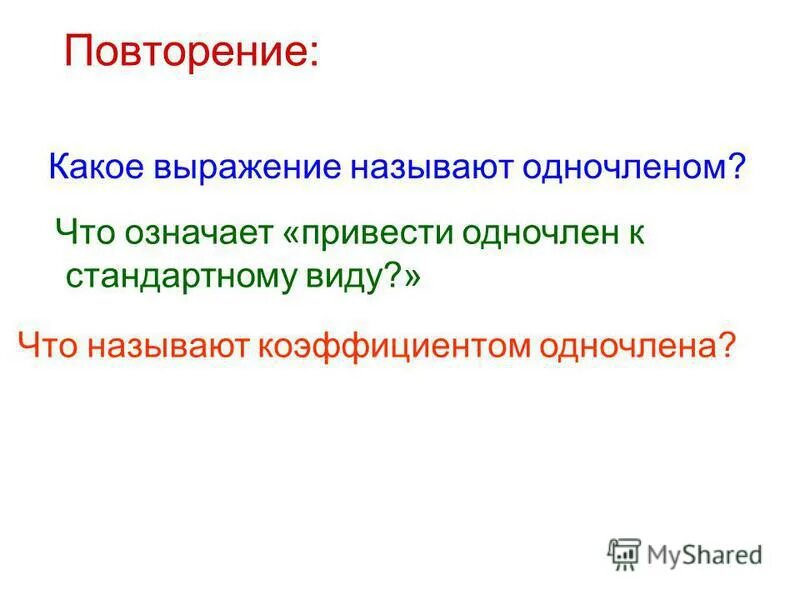 Повторение:

Какое выражение называют одночленом?

Что означает «привести одночлен к стандартному виду?»

Что называют коэффициентом одночлена?

MyShared